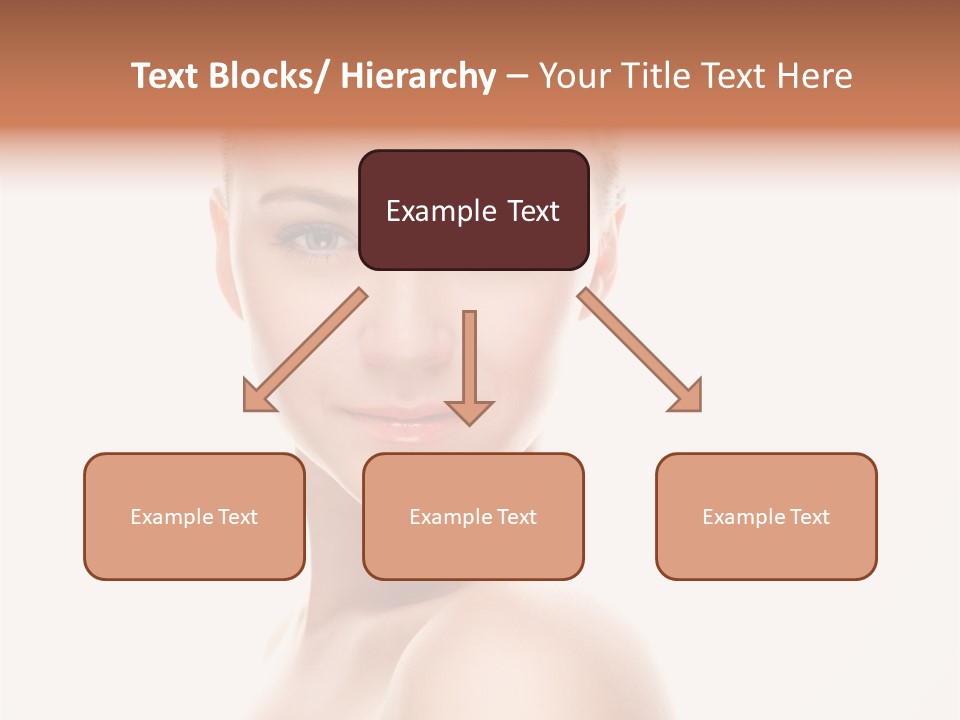 Text Blocks/ Hierarchy – Your Title Text Here

Example Text

Example Text

Example Text

Example Text